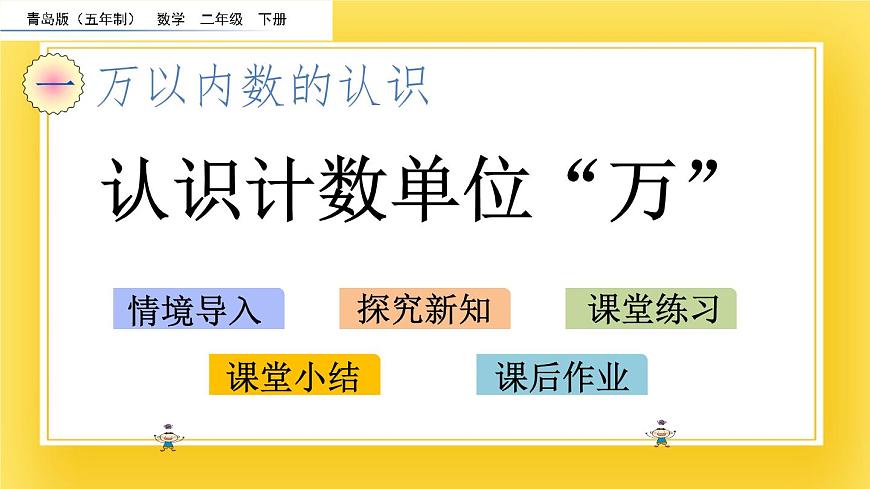 青岛版（五年制） 数学 二年级 下册

一 万以内数的认识

认识计数单位“万”

情境导入

探究新知

课堂练习

课堂小结

课后作业